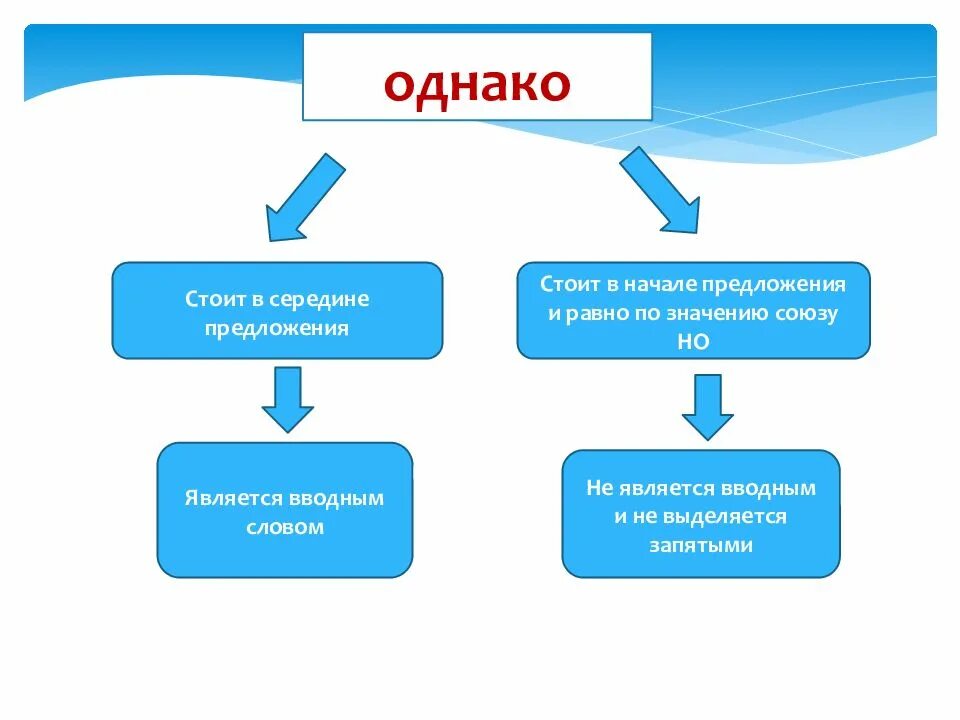 однако

Стоит в середине предложения

Является вводным словом

Стоит в начале предложения и равно по значению союзу НО

Не является вводным и не выделяется запятыми